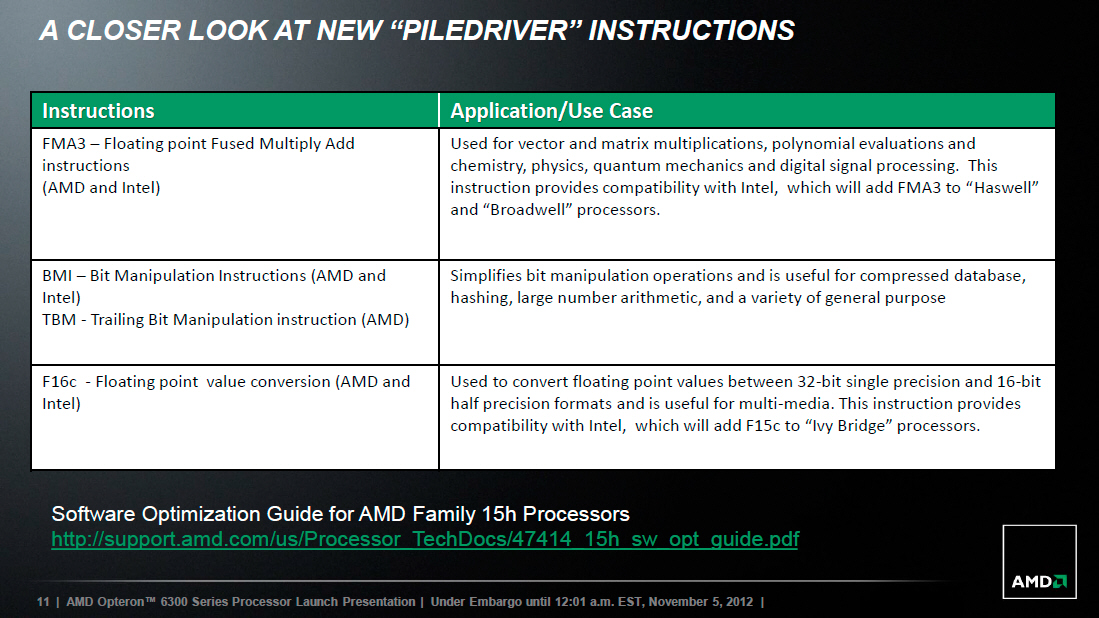 A CLOSER LOOK AT NEW “PILEDRIVER” INSTRUCTIONS

| Instructions | Application/Use Case |
|---|---|
| FMA3 – Floating point Fused Multiply Add instructions (AMD and Intel) | Used for vector and matrix multiplications, polynomial evaluations and chemistry, physics, quantum mechanics and digital signal processing. This instruction provides compatibility with Intel, which will add FMA3 to “Haswell” and “Broadwell” processors. |
| BMI – Bit Manipulation Instructions (AMD and Intel) TBM - Trailing Bit Manipulation instruction (AMD) | Simplifies bit manipulation operations and is useful for compressed database, hashing, large number arithmetic, and a variety of general purpose |
| F16c - Floating point value conversion (AMD and Intel) | Used to convert floating point values between 32-bit single precision and 16-bit half precision formats and is useful for multi-media. This instruction provides compatibility with Intel, which will add F15c to “Ivy Bridge” processors. |

Software Optimization Guide for AMD Family 15h Processors
http://support.amd.com/us/Processor_TechDocs/47414_15h_sw_opt_guide.pdf

AMD

11 | AMD Opteron™ 6300 Series Processor Launch Presentation | Under Embargo until 12:01 a.m. EST, November 5, 2012 |